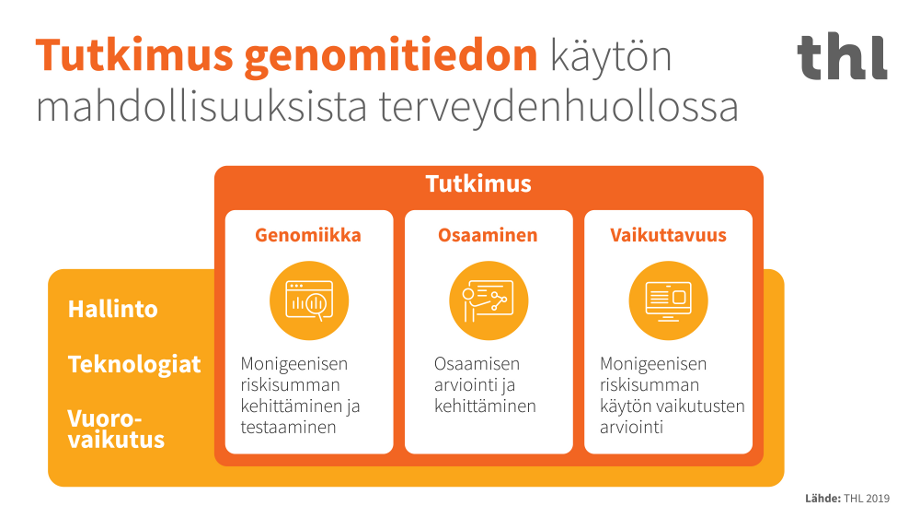 Tutkimus genomitiedon käytön mahdollisuuksista terveydenhuollossa

thl

Tutkimus

Genomiikka

Monigeenisen riskisumman kehittäminen ja testaaminen

Osaaminen

Osaamisen arviointi ja kehittäminen

Vaikuttavuus

Monigeenisen riskisumman käytön vaikutusten arviointi

Hallinto

Teknologiat

Vuorovaikutus

Lähde: THL 2019